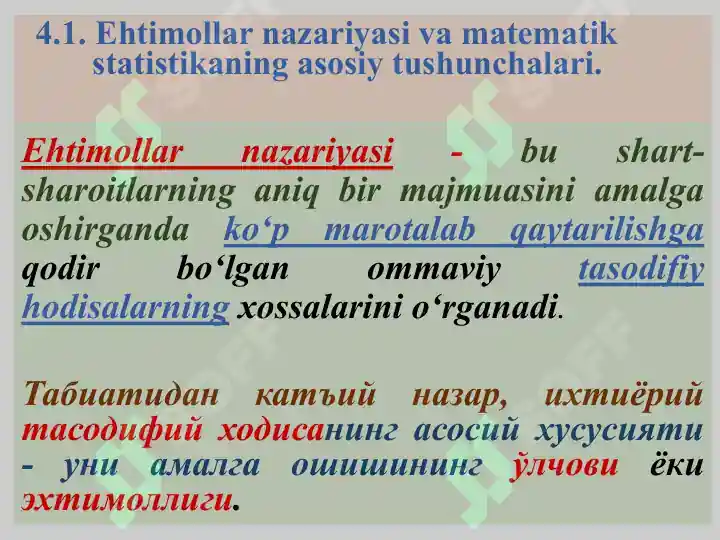 4.1. Ehtimollar nazariyasi va matematik statistikaning asosiy tushunchalari.

Ehtimollar nazariyasi - bu shart-sharoitlarning aniq bir majmuasini amalga oshirganda ko‘p marotalab qaytarilishga qodir bo‘lgan ommaviy tasodifiy hodisalarning xossalarini o‘rganadi.

Табиатидан катъий назар, ихтиёрий тасодифий ходисанинг асосий хусусияти - уни амалга ошишининг ўлчови ёки эхтимоллиги.